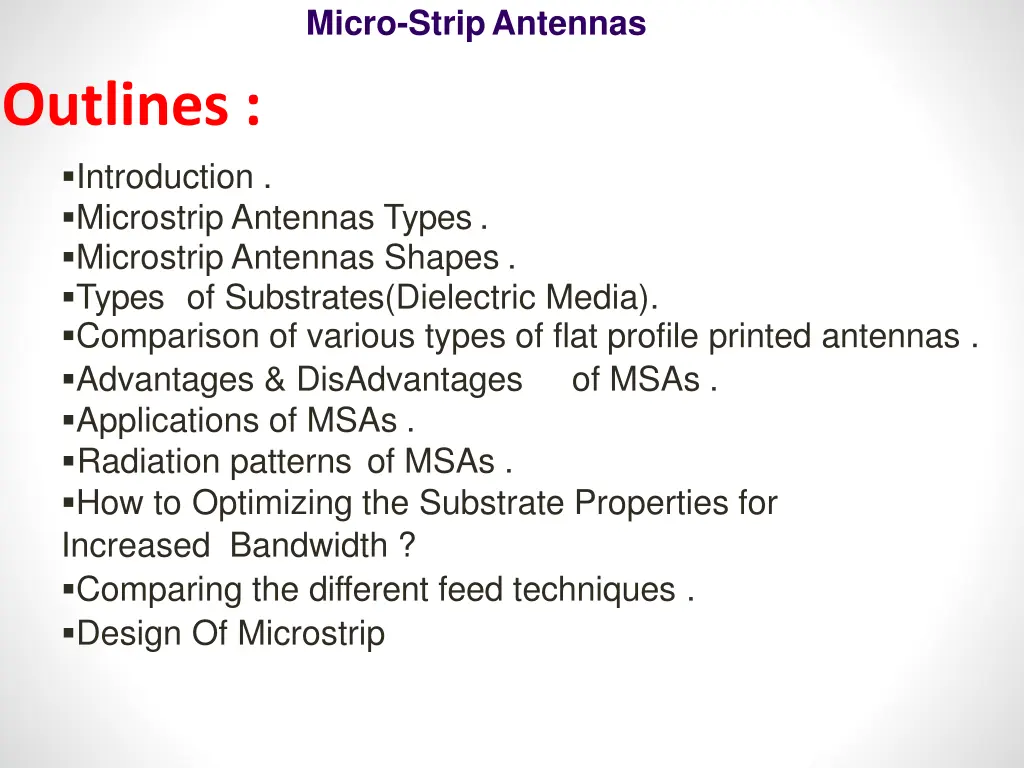 Micro-Strip Antennas

Outlines :

▪Introduction .
▪Microstrip Antennas Types .
▪Microstrip Antennas Shapes .
▪Types of Substrates(Dielectric Media).
▪Comparison of various types of flat profile printed antennas .
▪Advantages & DisAdvantages of MSAs .
▪Applications of MSAs .
▪Radiation patterns of MSAs .
▪How to Optimizing the Substrate Properties for Increased Bandwidth ?
▪Comparing the different feed techniques .
▪Design Of Microstrip